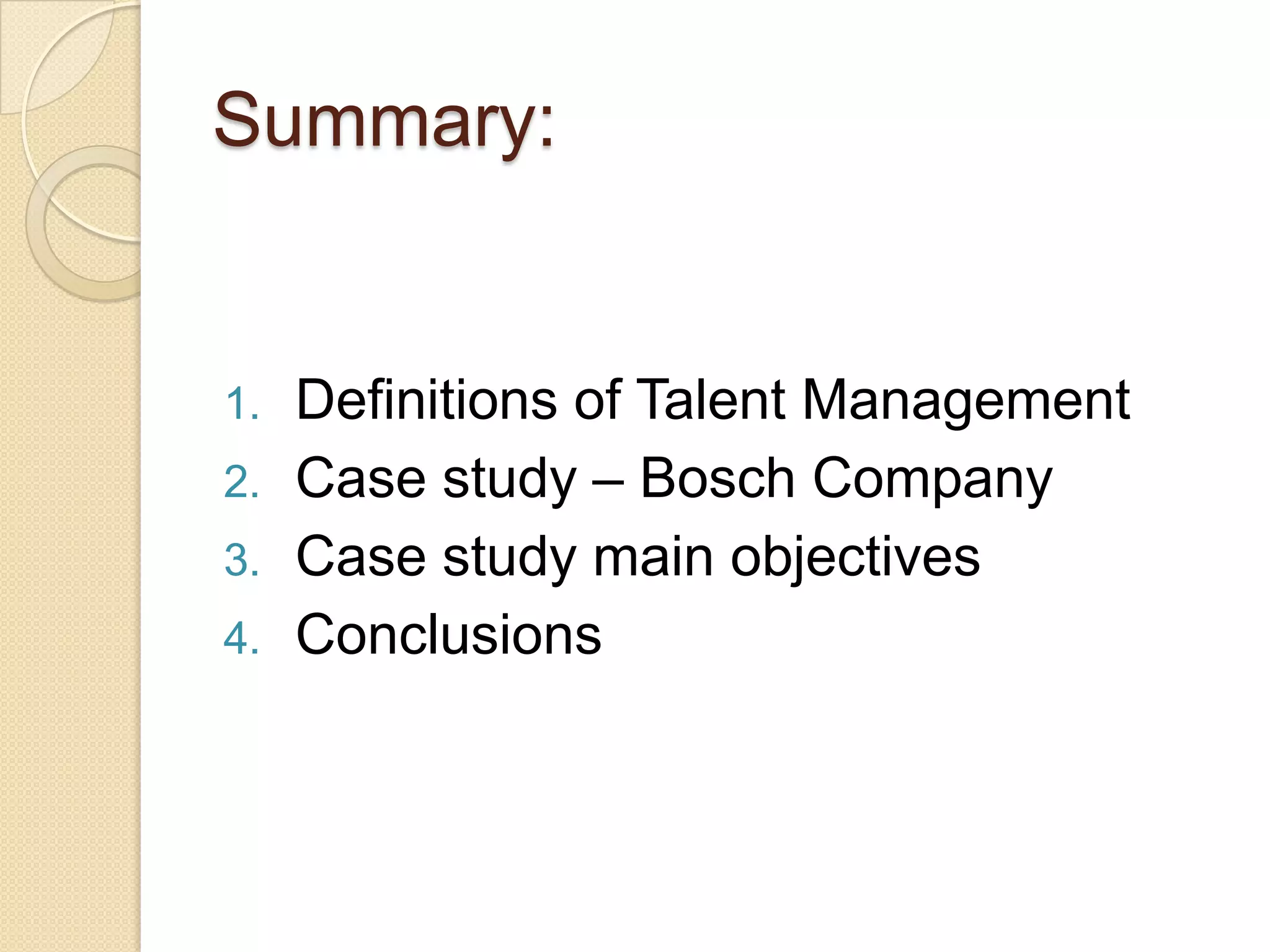 Summary:

1. Definitions of Talent Management
2. Case study – Bosch Company
3. Case study main objectives
4. Conclusions